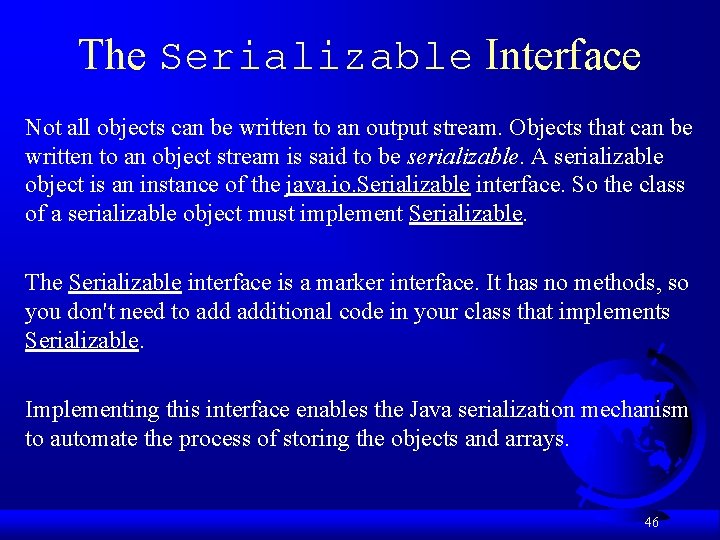 The Serializable Interface

Not all objects can be written to an output stream. Objects that can be written to an object stream is said to be serializable. A serializable object is an instance of the java.io.Serializable interface. So the class of a serializable object must implement Serializable.

The Serializable interface is a marker interface. It has no methods, so you don't need to add additional code in your class that implements Serializable.

Implementing this interface enables the Java serialization mechanism to automate the process of storing the objects and arrays.

46